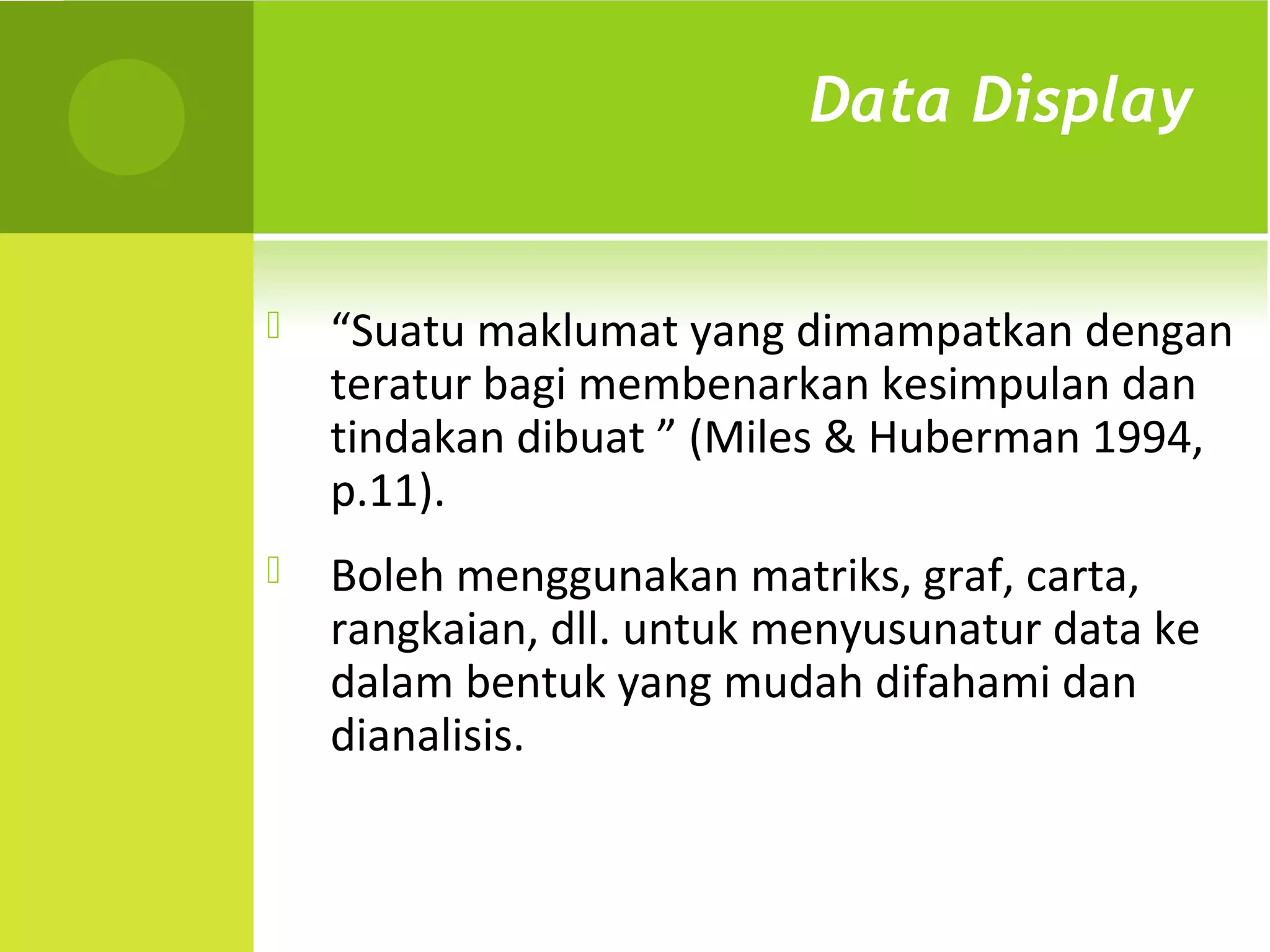 Data Display

“Suatu maklumat yang dimampatkan dengan teratur bagi membenarkan kesimpulan dan tindakan dibuat ” (Miles & Huberman 1994, p.11).

Boleh menggunakan matriks, graf, carta, rangkaian, dll. untuk menyusunatur data ke dalam bentuk yang mudah difahami dan dianalisis.